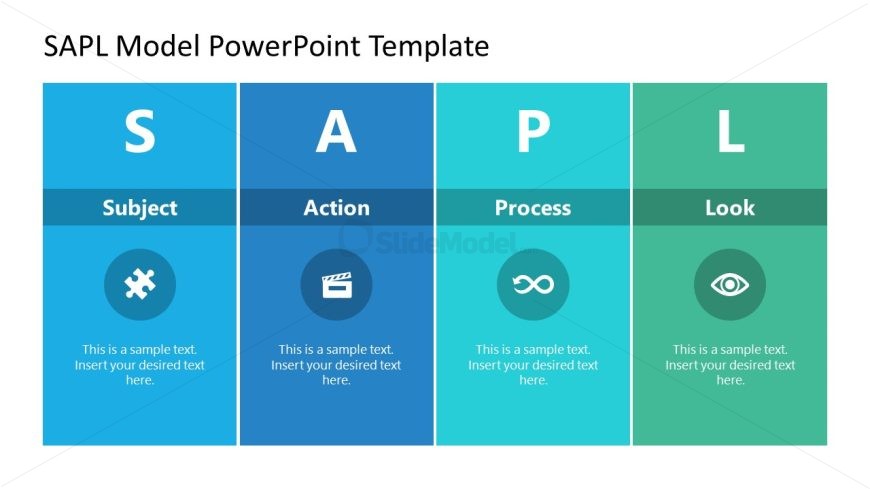 SAPL Model PowerPoint Template

S

Subject

This is a sample text. Insert your desired text here.

A

Action

This is a sample text. Insert your desired text here.

P

Process

This is a sample text. Insert your desired text here.

L

Look

This is a sample text. Insert your desired text here.

SlideModel